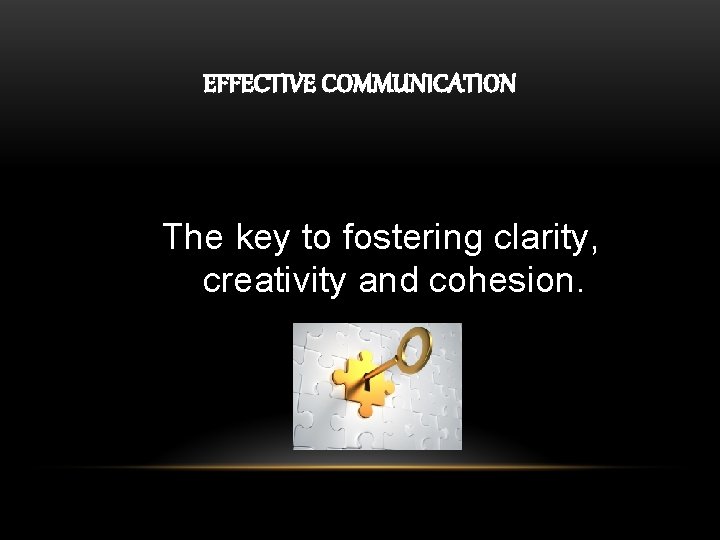 EFFECTIVE COMMUNICATION

The key to fostering clarity, creativity and cohesion.